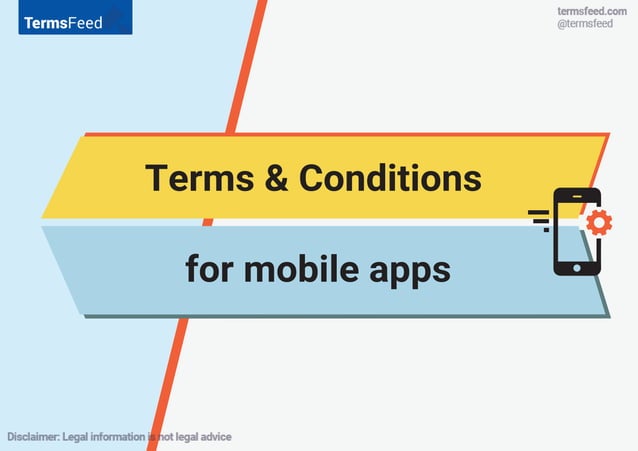 TermsFeed

termsfeed.com
@termsfeed

Terms & Conditions

for mobile apps

Disclaimer: Legal information is not legal advice